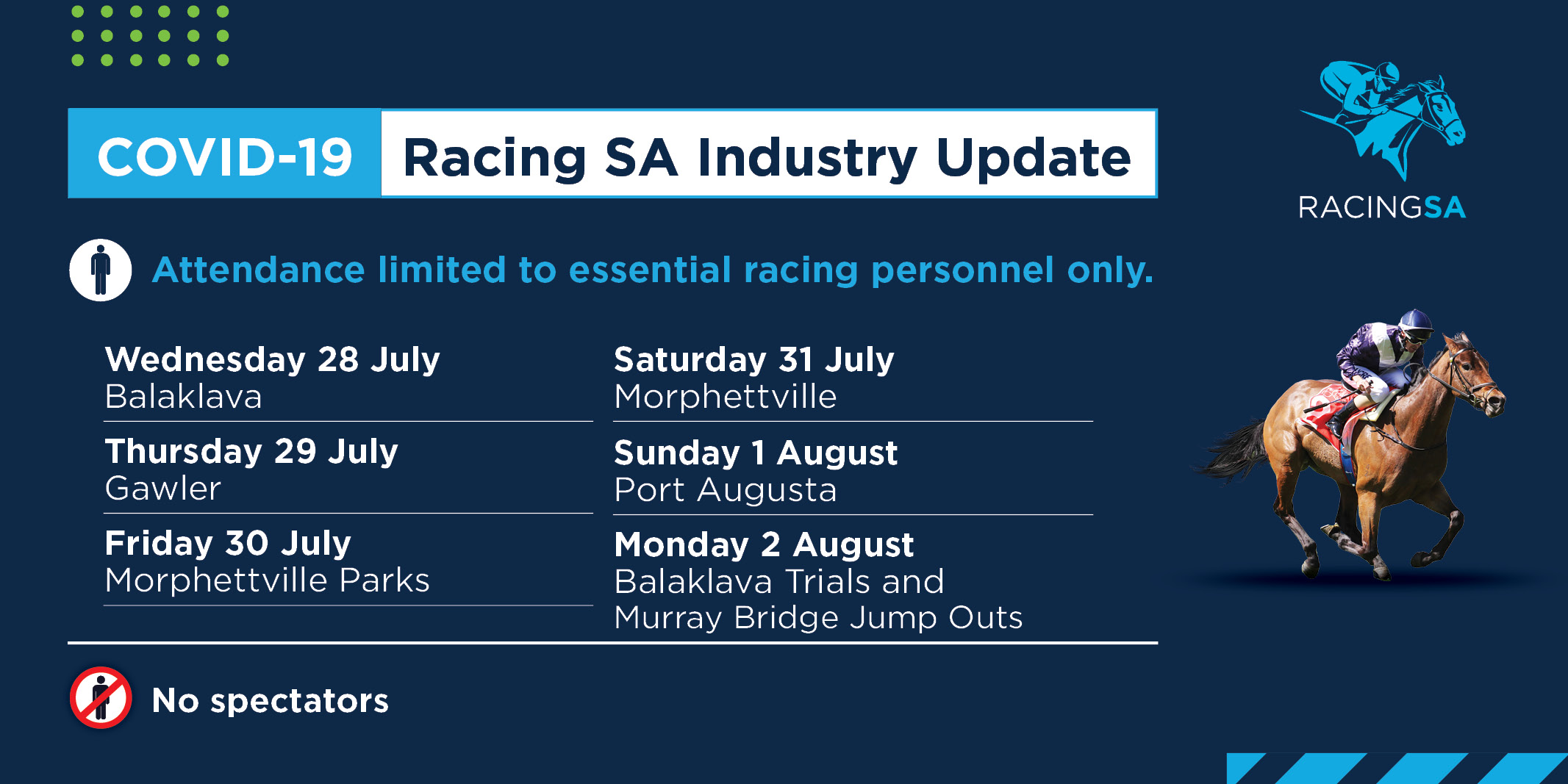 COVID-19 Racing SA Industry Update

RACINGSA

Attendance limited to essential racing personnel only.

Wednesday 28 July
Balaklava

Thursday 29 July
Gawler

Friday 30 July
Morphettville Parks

Saturday 31 July
Morphettville

Sunday 1 August
Port Augusta

Monday 2 August
Balaklava Trials and Murray Bridge Jump Outs

No spectators